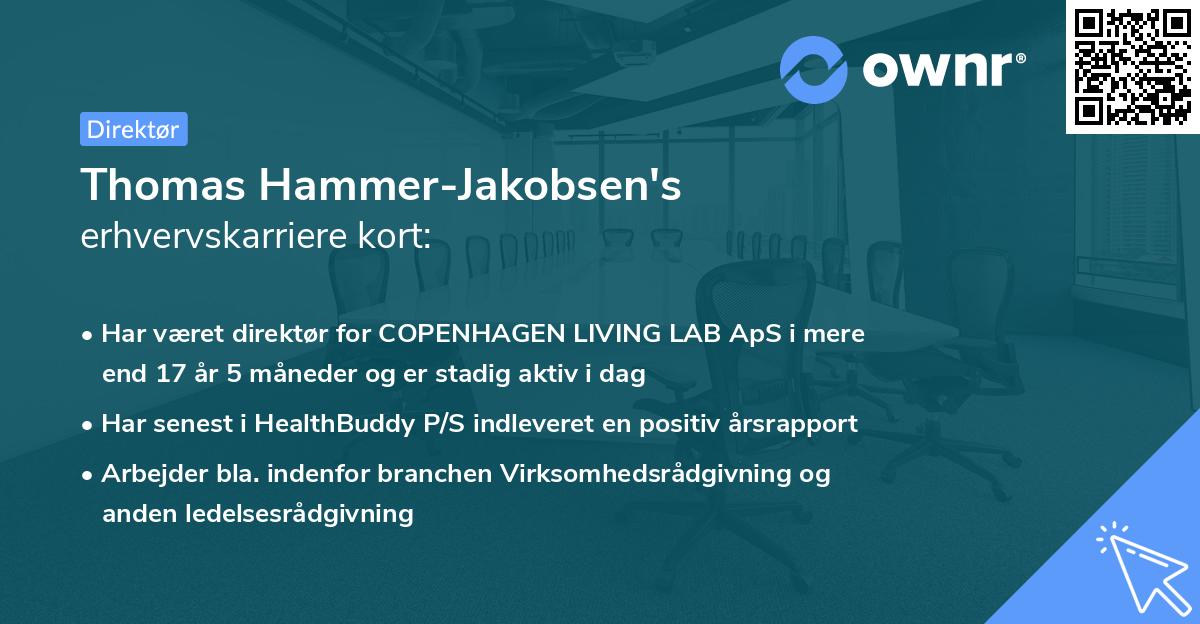 ownr®

Direktør

Thomas Hammer-Jakobsen's
erhvervskarriere kort:

• Har været direktør for COPENHAGEN LIVING LAB ApS i mere end 17 år 5 måneder og er stadig aktiv i dag

• Har senest i HealthBuddy P/S indleveret en positiv årsrapport

• Arbejder bla. indenfor branchen Virksomhedsrådgivning og anden ledelsesrådgivning